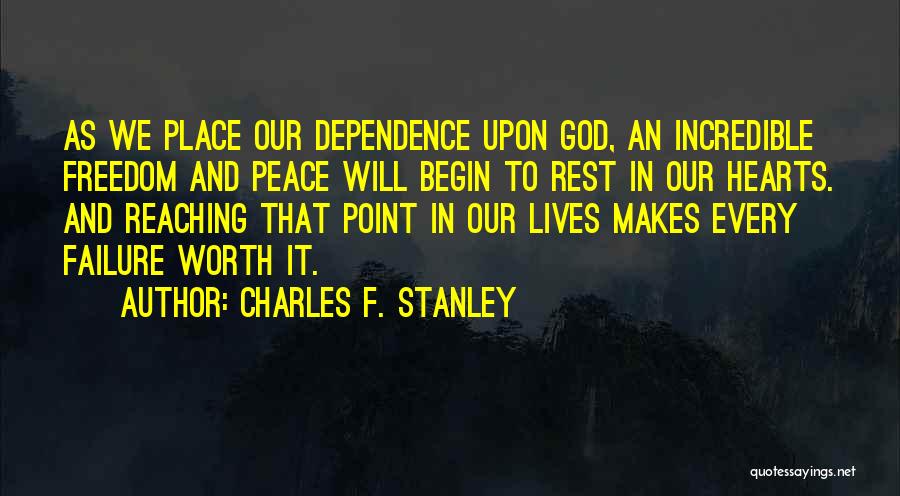 AS WE PLACE OUR DEPENDENCE UPON GOD, AN INCREDIBLE FREEDOM AND PEACE WILL BEGIN TO REST IN OUR HEARTS. AND REACHING THAT POINT IN OUR LIVES MAKES EVERY FAILURE WORTH IT.

AUTHOR: CHARLES F. STANLEY

quotessayings.net